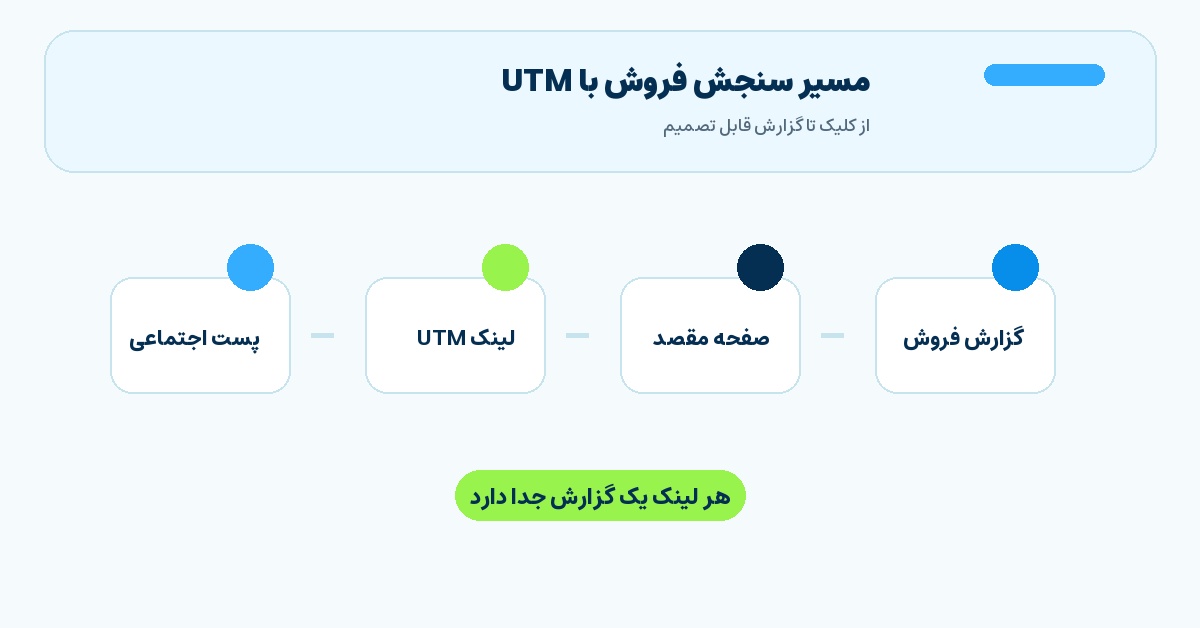 مسیر سنجش فروش با UTM

از کلیک تا گزارش قابل تصمیم

گزارش فروش

صفحه مقصد

لینک UTM

پست اجتماعی

هر لینک یک گزارش جدا دارد